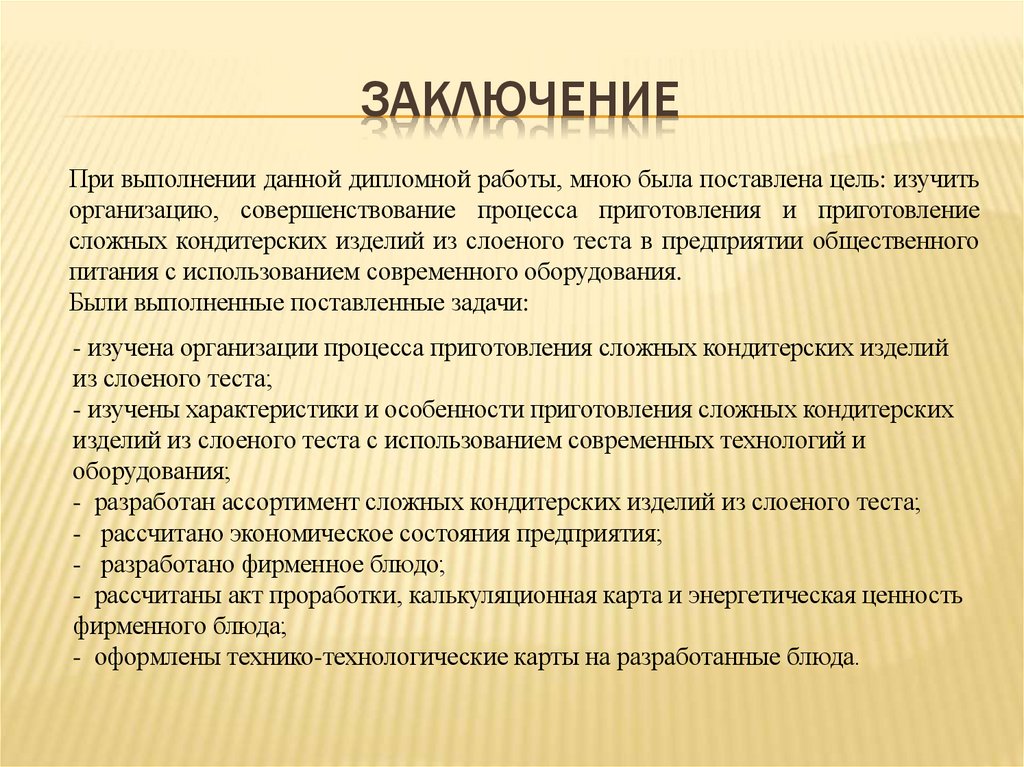 ЗАКЛЮЧЕНИЕ

При выполнении данной дипломной работы, мною была поставлена цель: изучить организацию, совершенствование процесса приготовления и приготовление сложных кондитерских изделий из слоеного теста в предприятии общественного питания с использованием современного оборудования.
Были выполненные поставленные задачи:

- изучена организации процесса приготовления сложных кондитерских изделий из слоеного теста;
- изучены характеристики и особенности приготовления сложных кондитерских изделий из слоеного теста с использованием современных технологий и оборудования;
- разработан ассортимент сложных кондитерских изделий из слоеного теста;
- рассчитано экономическое состояния предприятия;
- разработано фирменное блюдо;
- рассчитаны акт проработки, калькуляционная карта и энергетическая ценность фирменного блюда;
- оформлены технико-технологические карты на разработанные блюда.